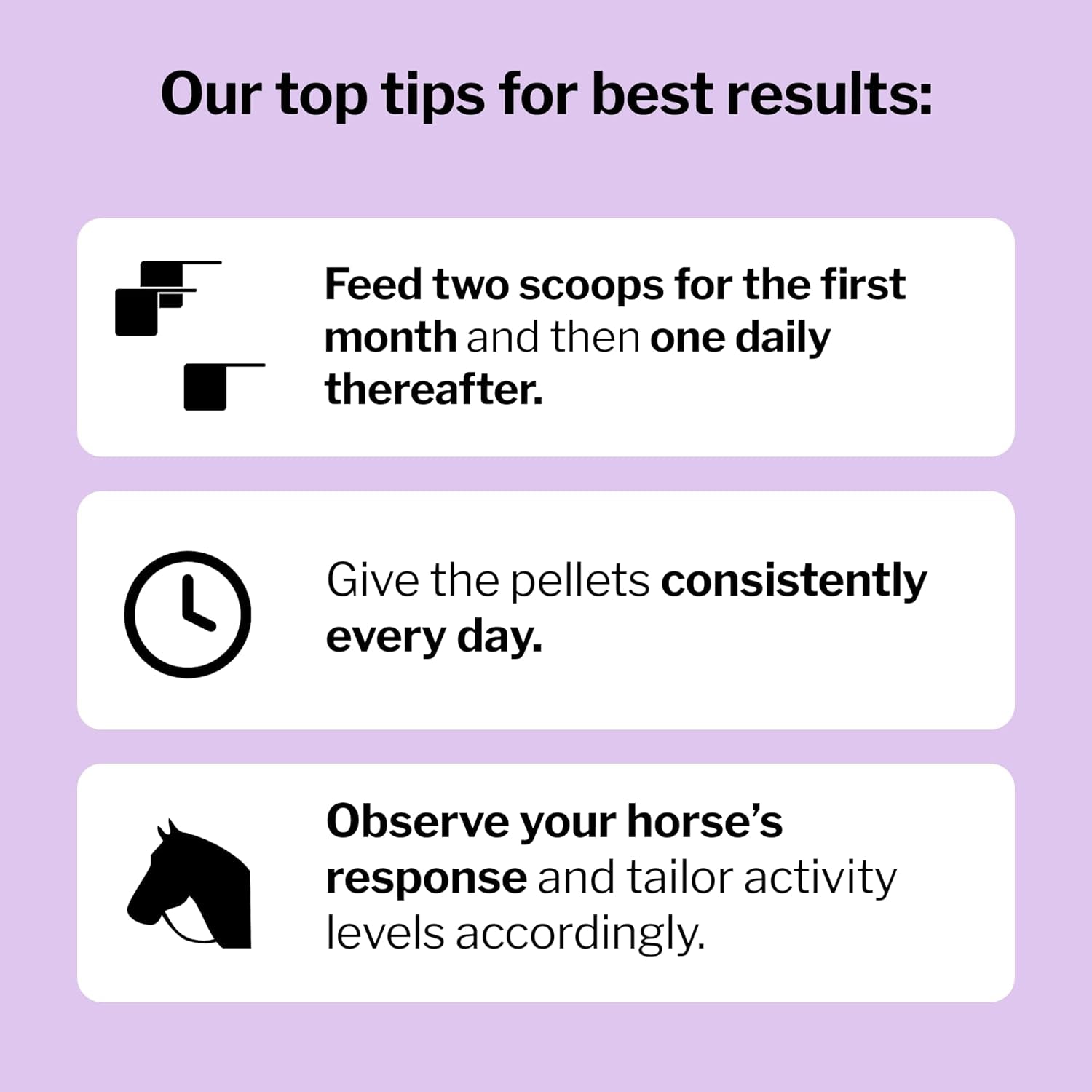 Our top tips for best results:

Feed two scoops for the first month and then one daily thereafter.

Give the pellets consistently every day.

Observe your horse's response and tailor activity levels accordingly.